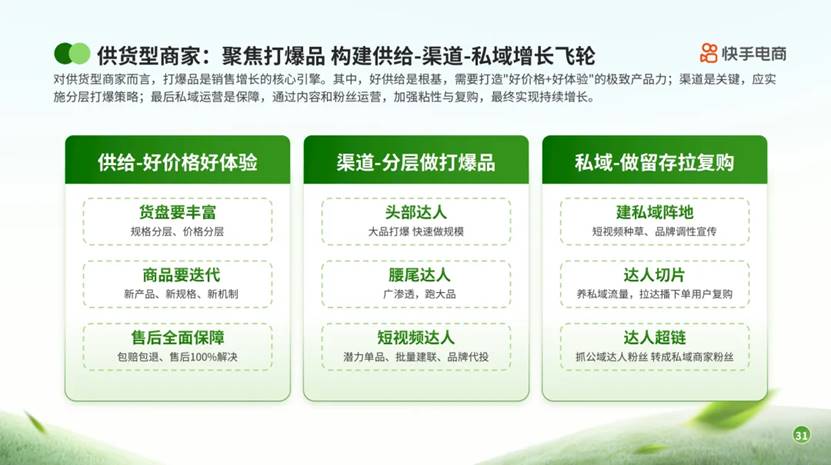 供货型商家：聚焦打爆品 构建供给-渠道-私域增长飞轮

快手电商

对供货型商家而言，打爆品是销售增长的核心引擎。其中，好供给是根基，需要打造"好价格+好体验"的极致产品力；渠道是关键，应实施分层打爆策略；最后私域运营是保障，通过内容和粉丝运营，加强粘性与复购，最终实现持续增长。

供给-好价格好体验

货盘要丰富
规格分层、价格分层

商品要迭代
新产品、新规格、新机制

售后全面保障
包赔包退、售后100%解决

渠道-分层做打爆品

头部达人
大品打爆 快速做规模

腰尾达人
广渗透，跑大品

短视频达人
潜力单品、批量建联、品牌代投

私域-做留存拉复购

建私域阵地
短视频种草、品牌调性宣传

达人切片
养私域流量，拉达播下单用户复购

达人超链
抓公域达人粉丝 转成私域商家粉丝

31